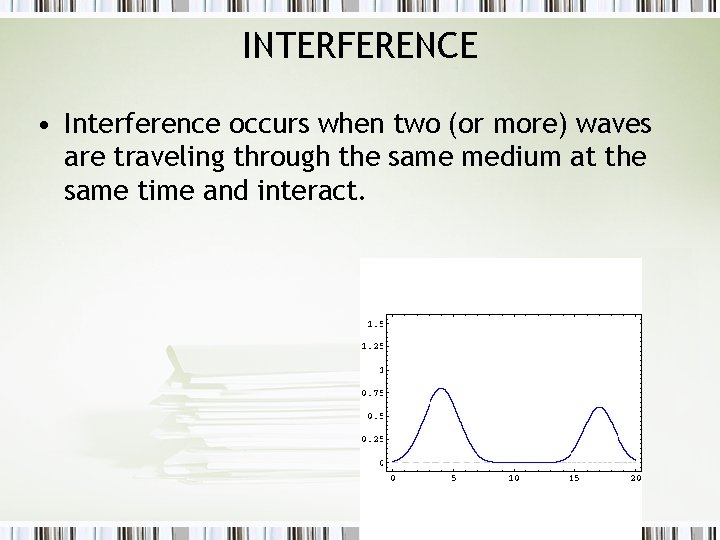 INTERFERENCE

• Interference occurs when two (or more) waves are traveling through the same medium at the same time and interact.

1.5
1.25
1
0.75
0.5
0.25
0
0 5 10 15 20